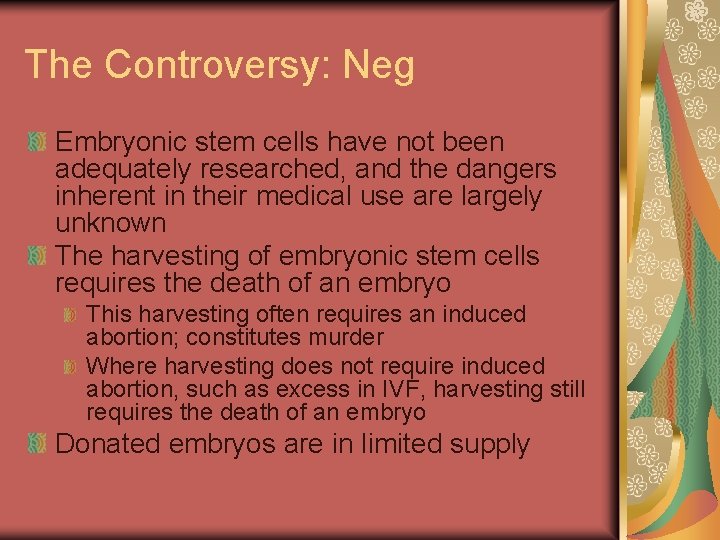 The Controversy: Neg

Embryonic stem cells have not been adequately researched, and the dangers inherent in their medical use are largely unknown

The harvesting of embryonic stem cells requires the death of an embryo

This harvesting often requires an induced abortion; constitutes murder

Where harvesting does not require induced abortion, such as excess in IVF, harvesting still requires the death of an embryo

Donated embryos are in limited supply